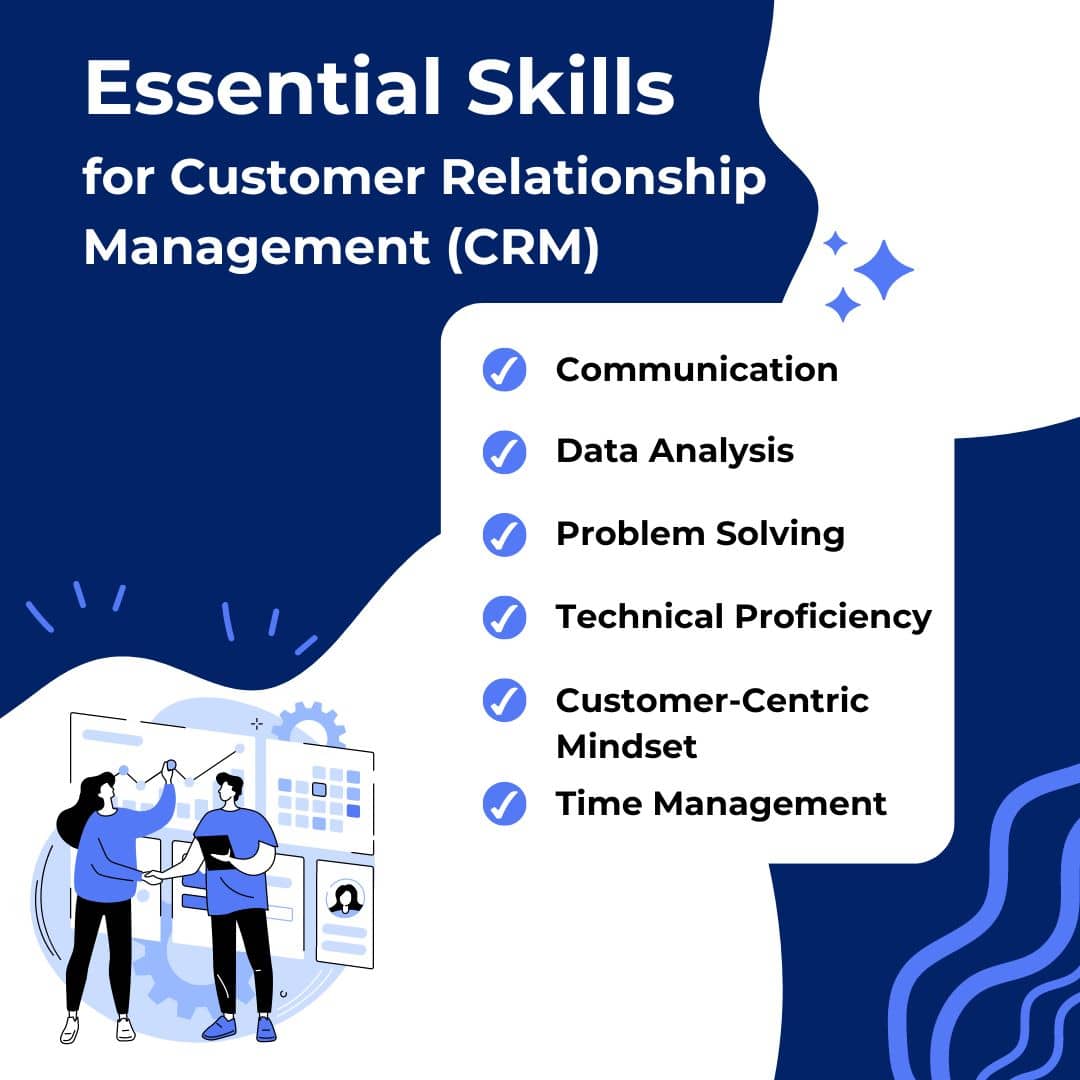 Essential Skills
for Customer Relationship Management (CRM)

Communication

Data Analysis

Problem Solving

Technical Proficiency

Customer-Centric Mindset

Time Management